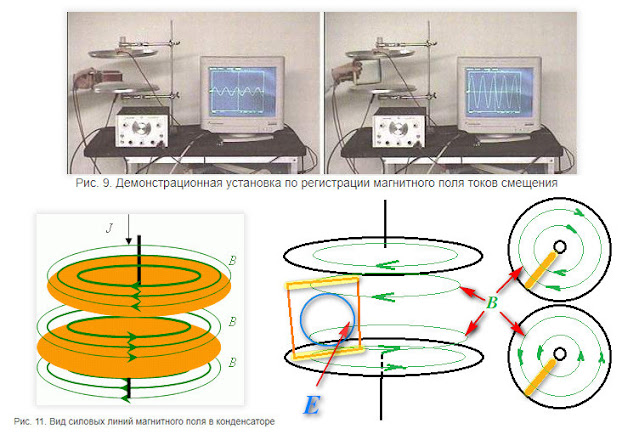 Рис. 9. Демонстрационная установка по регистрации магнитного поля токов смещения

J

B

B

B

Рис. 11. Вид силовых линий магнитного поля в конденсаторе

B

E